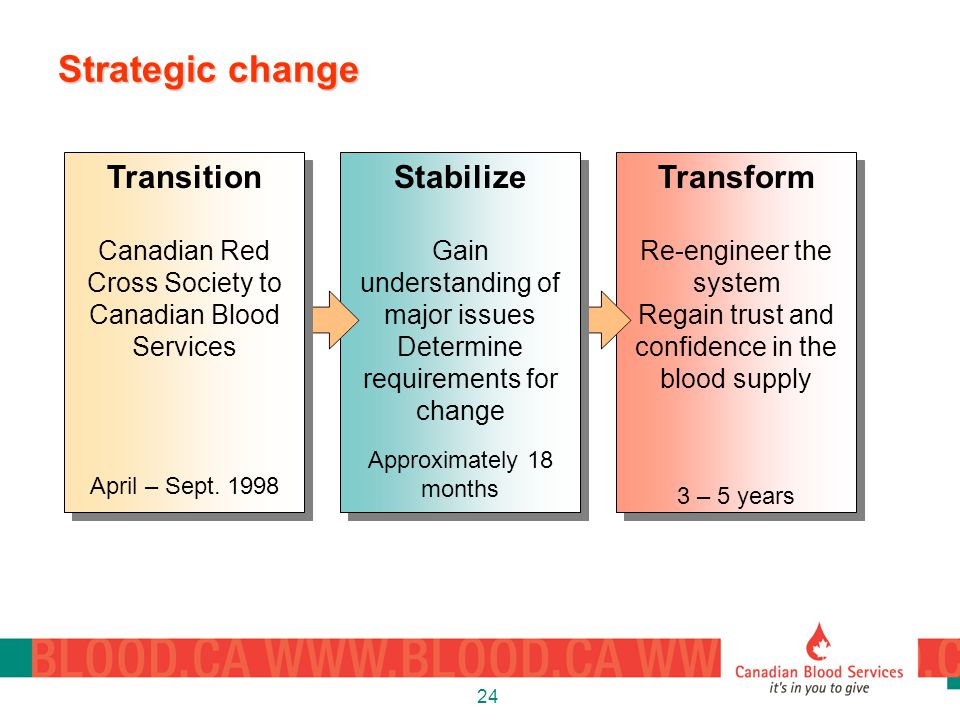 Strategic change

Transition

Canadian Red Cross Society to Canadian Blood Services

April – Sept. 1998

Stabilize

Gain understanding of major issues
Determine requirements for change

Approximately 18 months

Transform

Re-engineer the system
Regain trust and confidence in the blood supply

3 – 5 years

BLOOD.CA WWW.BLOOD.CA WW

Canadian Blood Services
it's in you to give

.C

24